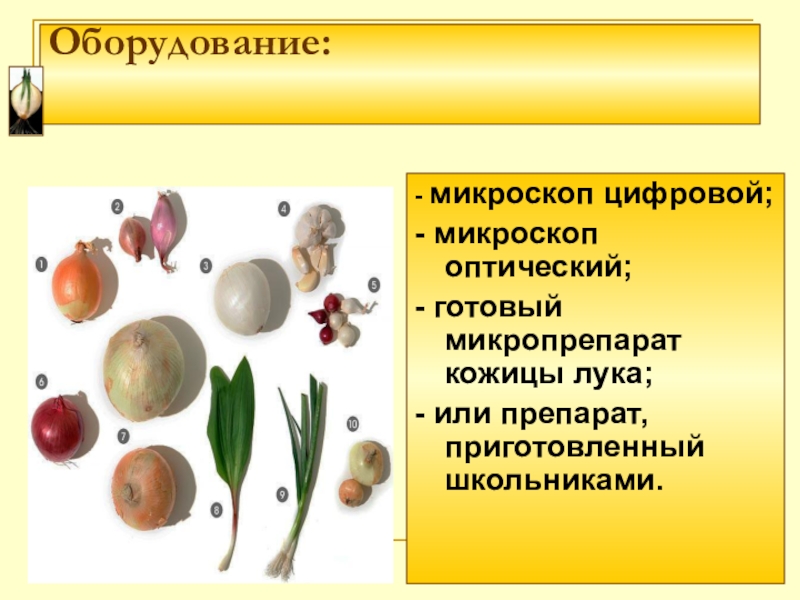 Оборудование:

1 2 3 4 5 6 7 8 9 10

- микроскоп цифровой;

- микроскоп оптический;

- готовый микропрепарат кожицы лука;

- или препарат, приготовленный школьниками.